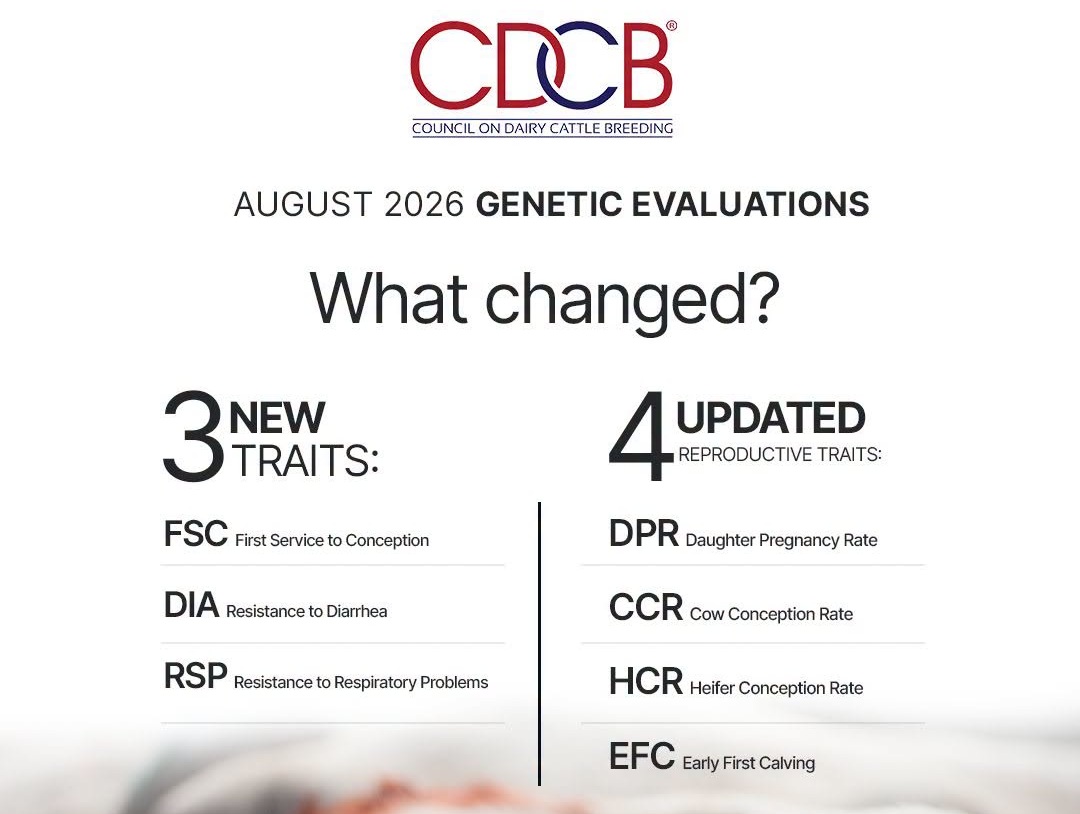 CDCB®
COUNCIL ON DAIRY CATTLE BREEDING

AUGUST 2026 GENETIC EVALUATIONS

What changed?

3 NEW TRAITS:

FSC First Service to Conception

DIA Resistance to Diarrhea

RSP Resistance to Respiratory Problems

4 UPDATED REPRODUCTIVE TRAITS:

DPR Daughter Pregnancy Rate

CCR Cow Conception Rate

HCR Heifer Conception Rate

EFC Early First Calving